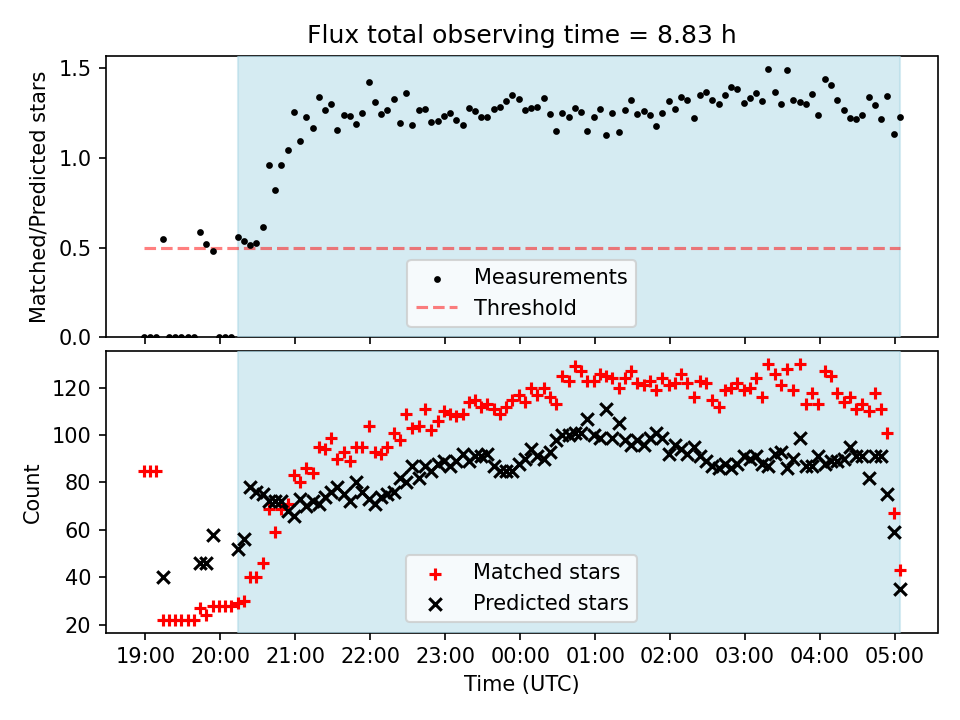 Flux total observing time = 8.83 h

Matched/Predicted stars

1.5
1.0
0.5
0.0

Measurements
Threshold

Count

120
100
80
60
40
20

Matched stars
Predicted stars

19:00 20:00 21:00 22:00 23:00 00:00 01:00 02:00 03:00 04:00 05:00

Time (UTC)